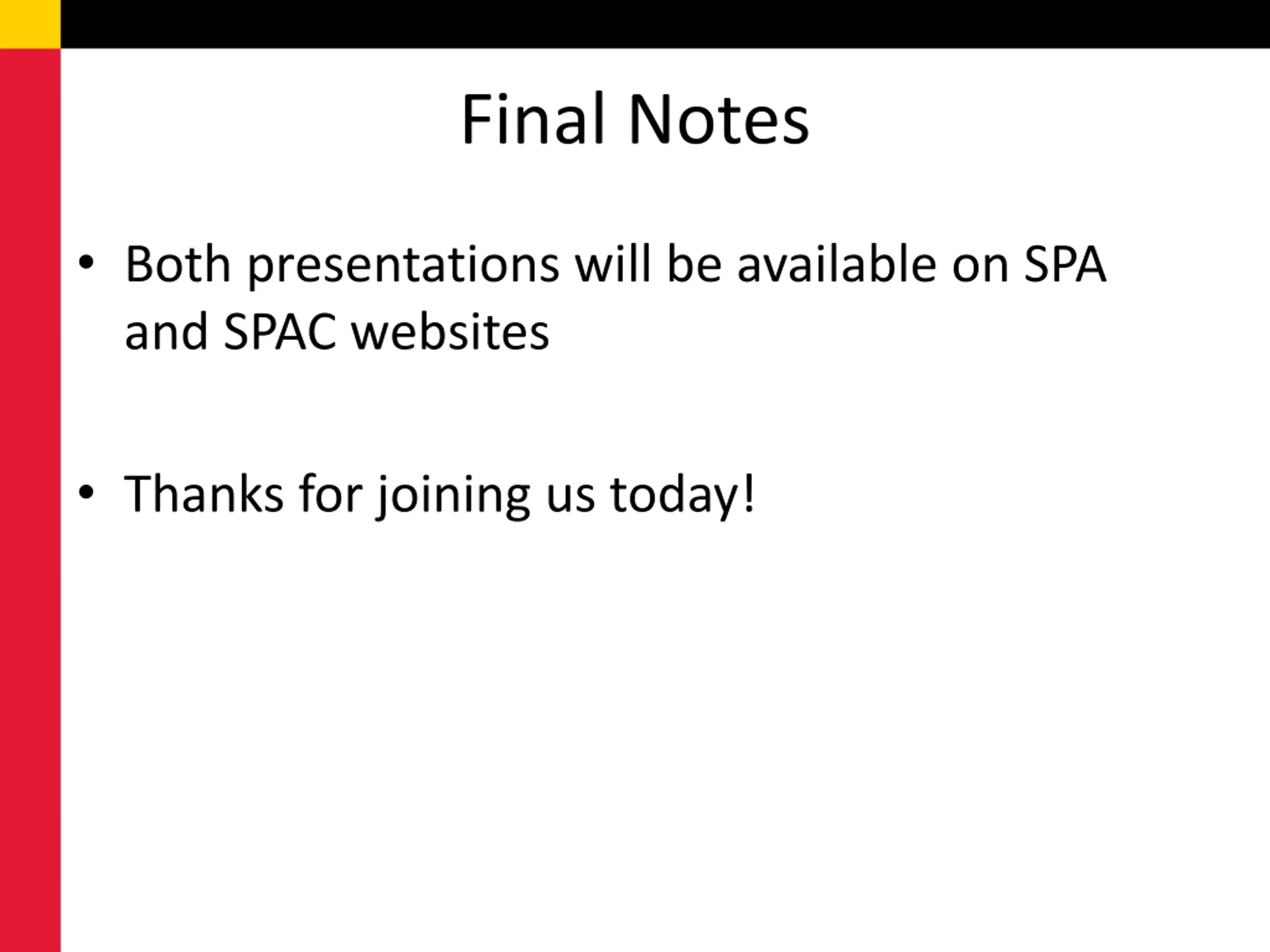 Final Notes

• Both presentations will be available on SPA and SPAC websites

• Thanks for joining us today!